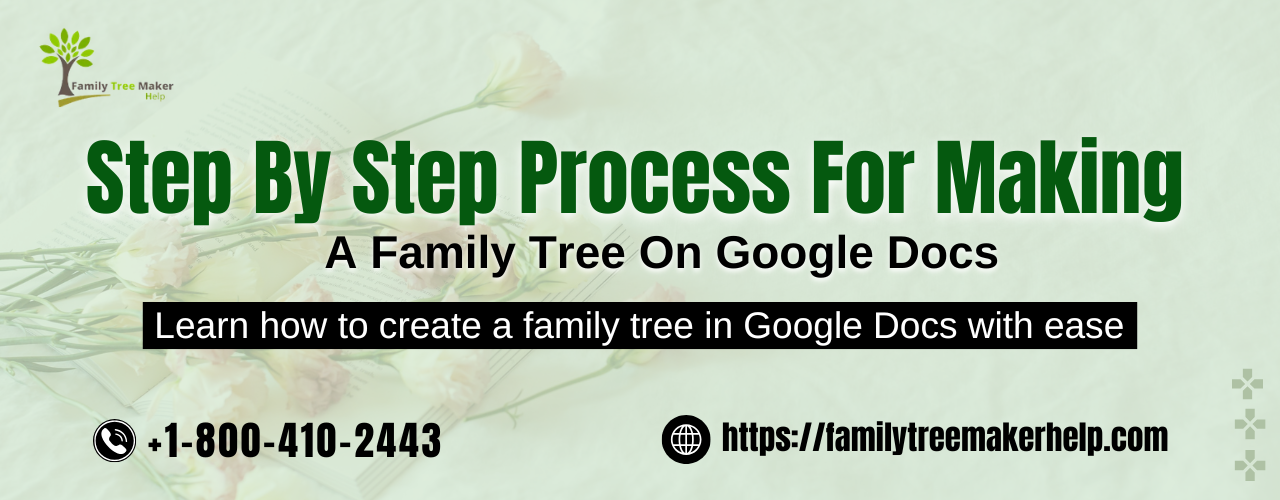 Family Tree Maker Help

Step By Step Process For Making

A Family Tree On Google Docs

Learn how to create a family tree in Google Docs with ease

+1-800-410-2443

https://familytreemakerhelp.com